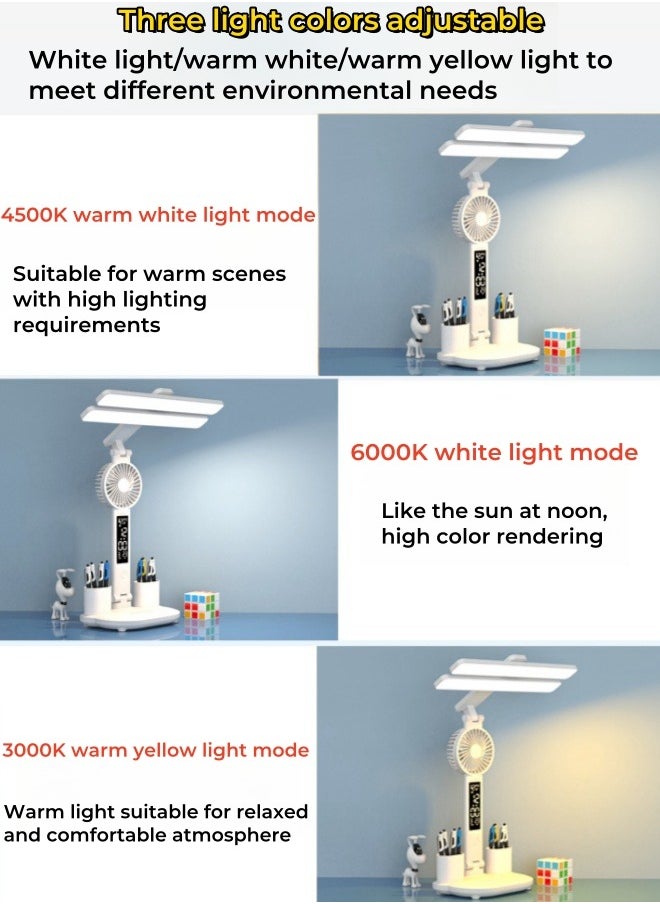 Three light colors adjustable

White light/warm white/warm yellow light to meet different environmental needs

4500K warm white light mode

Suitable for warm scenes with high lighting requirements

6000K white light mode

Like the sun at noon, high color rendering

3000K warm yellow light mode

Warm light suitable for relaxed and comfortable atmosphere